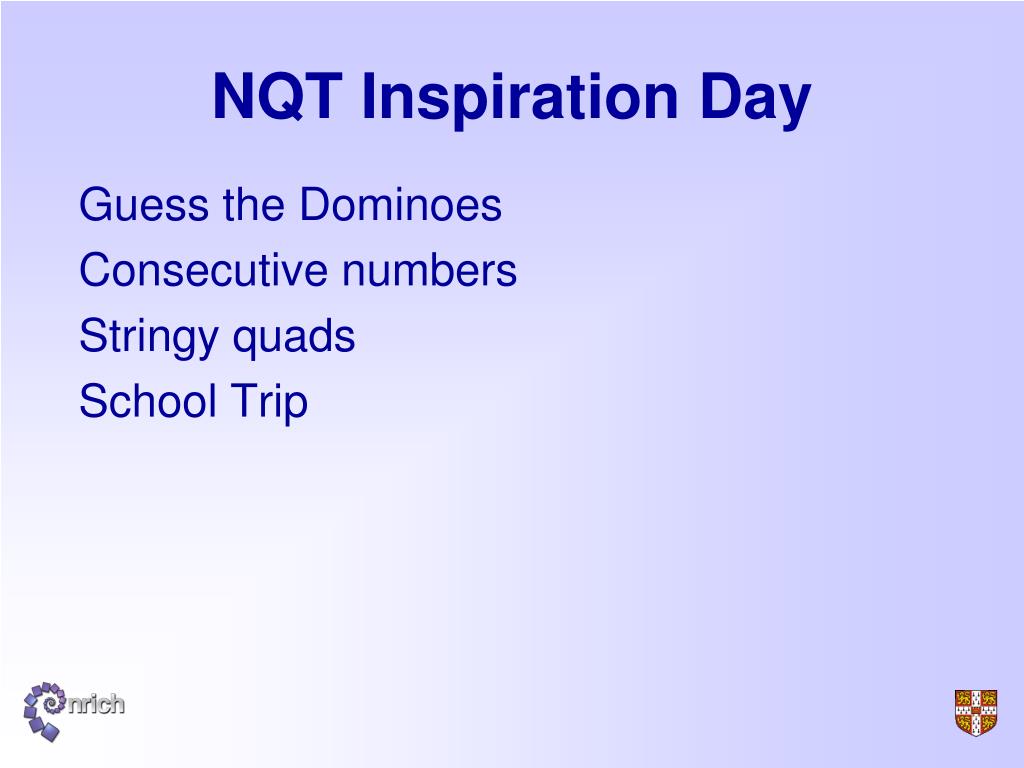 NQT Inspiration Day

Guess the Dominoes

Consecutive numbers

Stringy quads

School Trip

nrich